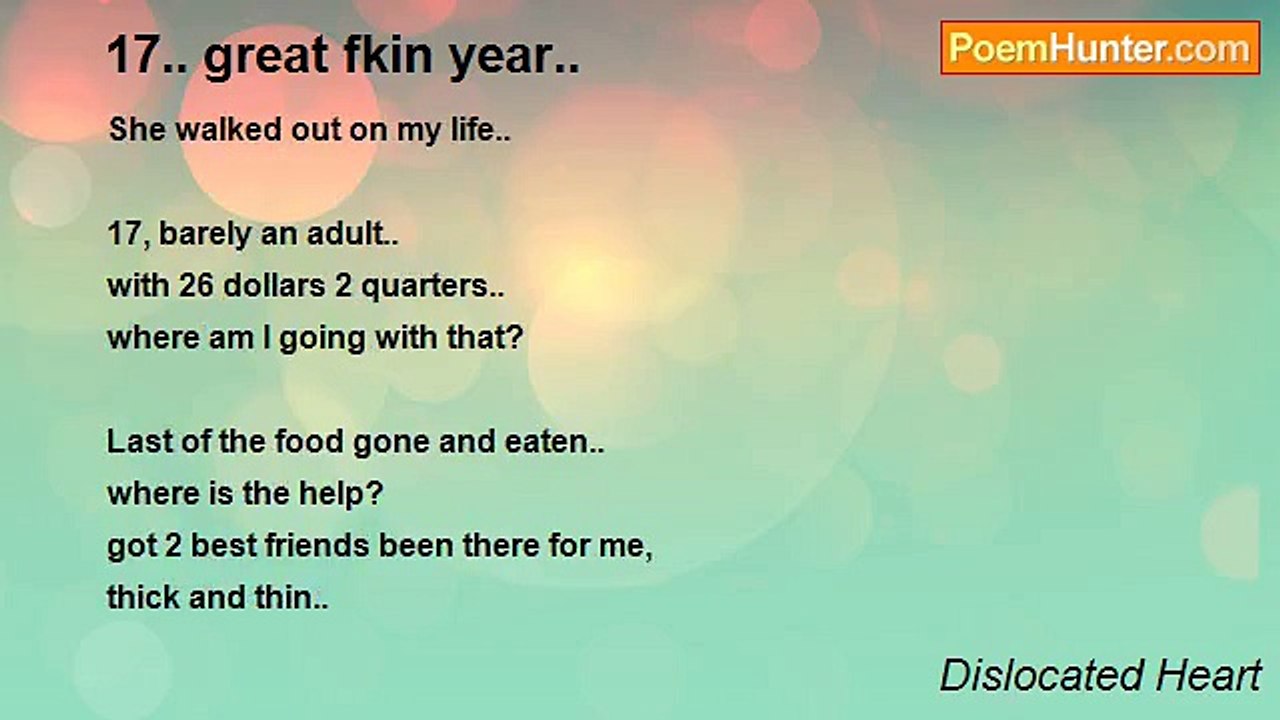 17.. great fkin year..

PoemHunter.com

She walked out on my life..

17, barely an adult..
with 26 dollars 2 quarters..
where am I going with that?

Last of the food gone and eaten..
where is the help?
got 2 best friends been there for me,
thick and thin..

Dislocated Heart